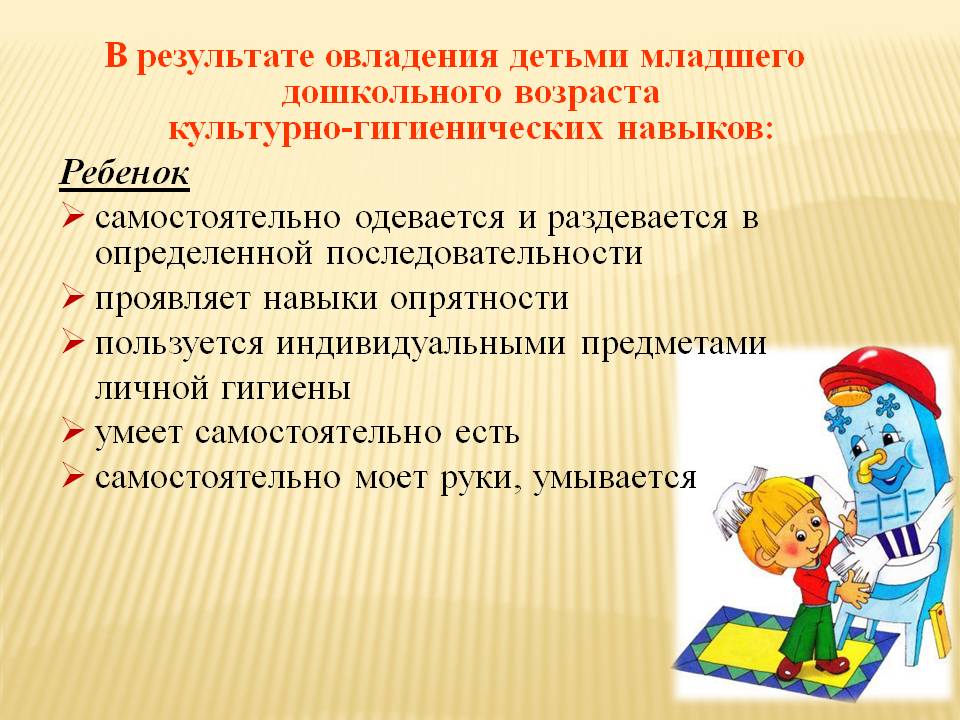 В результате овладения детьми младшего дошкольного возраста культурно-гигиенических навыков:

Ребенок

➢ самостоятельно одевается и раздевается в определенной последовательности
➢ проявляет навыки опрятности
➢ пользуется индивидуальными предметами личной гигиены
➢ умеет самостоятельно есть
➢ самостоятельно моет руки, умывается